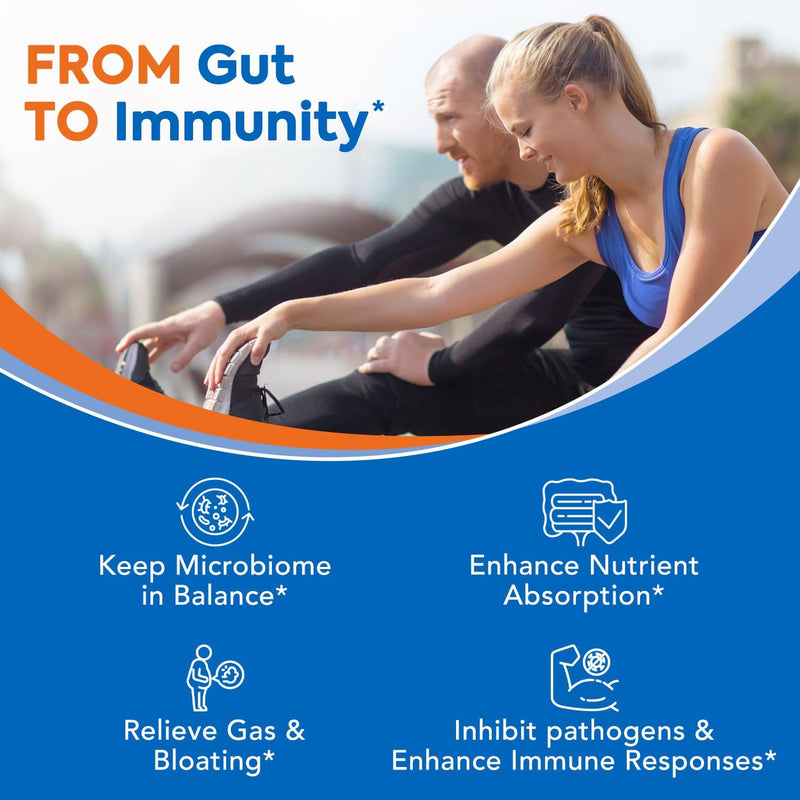 FROM Gut
TO Immunity*

Keep Microbiome in Balance*

Enhance Nutrient Absorption*

Relieve Gas & Bloating*

Inhibit pathogens & Enhance Immune Responses*